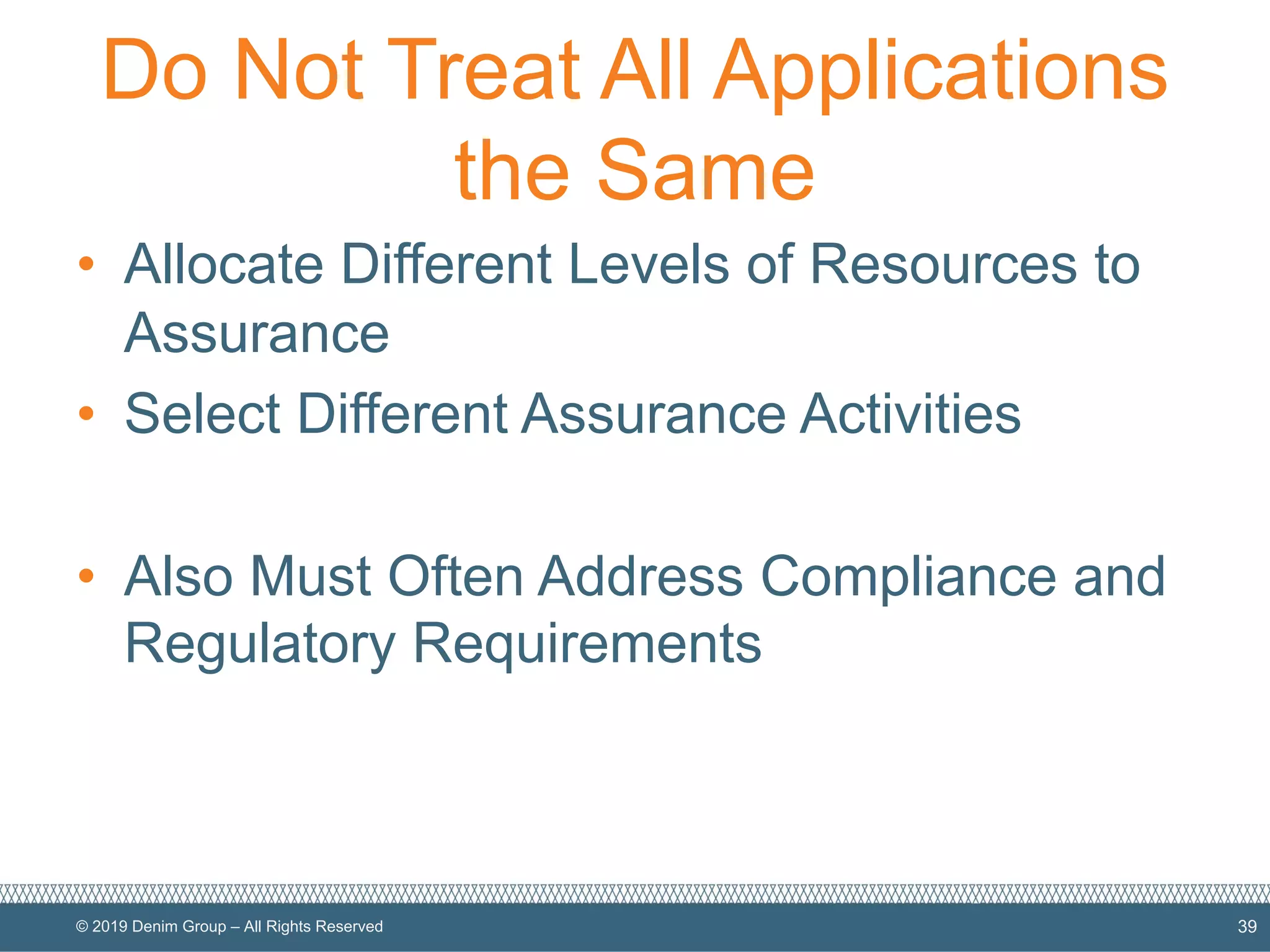 Do Not Treat All Applications the Same

• Allocate Different Levels of Resources to Assurance
• Select Different Assurance Activities

• Also Must Often Address Compliance and Regulatory Requirements

© 2019 Denim Group – All Rights Reserved

39